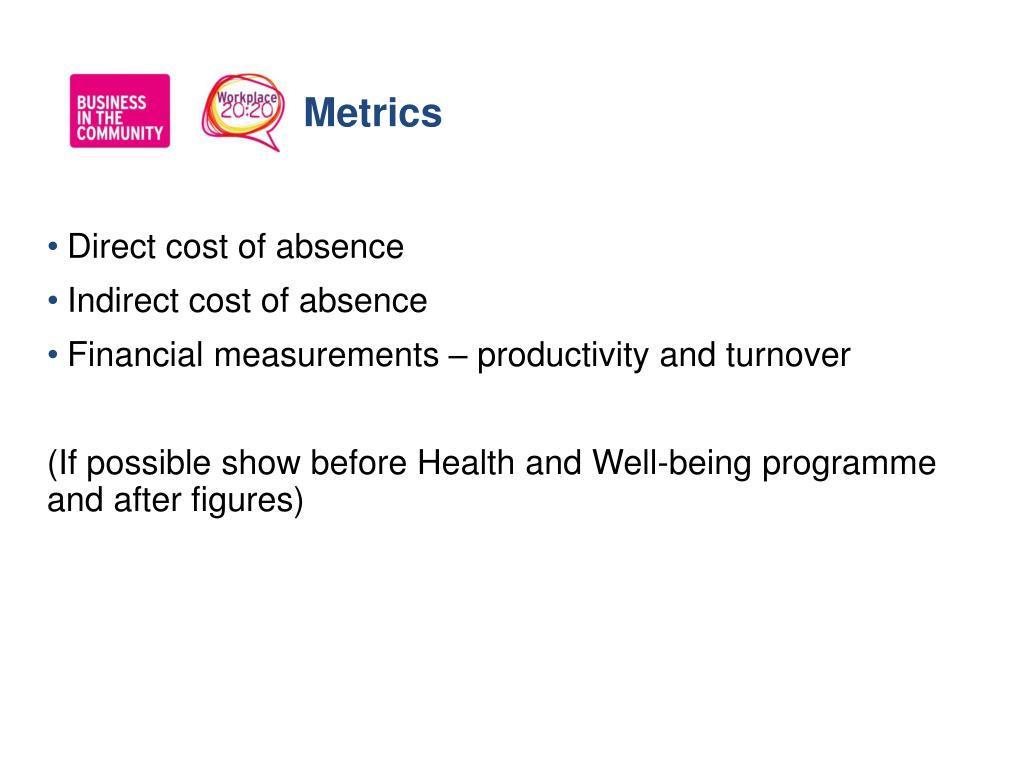 BUSINESS IN THE COMMUNITY

Workplace 20:20

Metrics

• Direct cost of absence
• Indirect cost of absence
• Financial measurements – productivity and turnover

(If possible show before Health and Well-being programme and after figures)